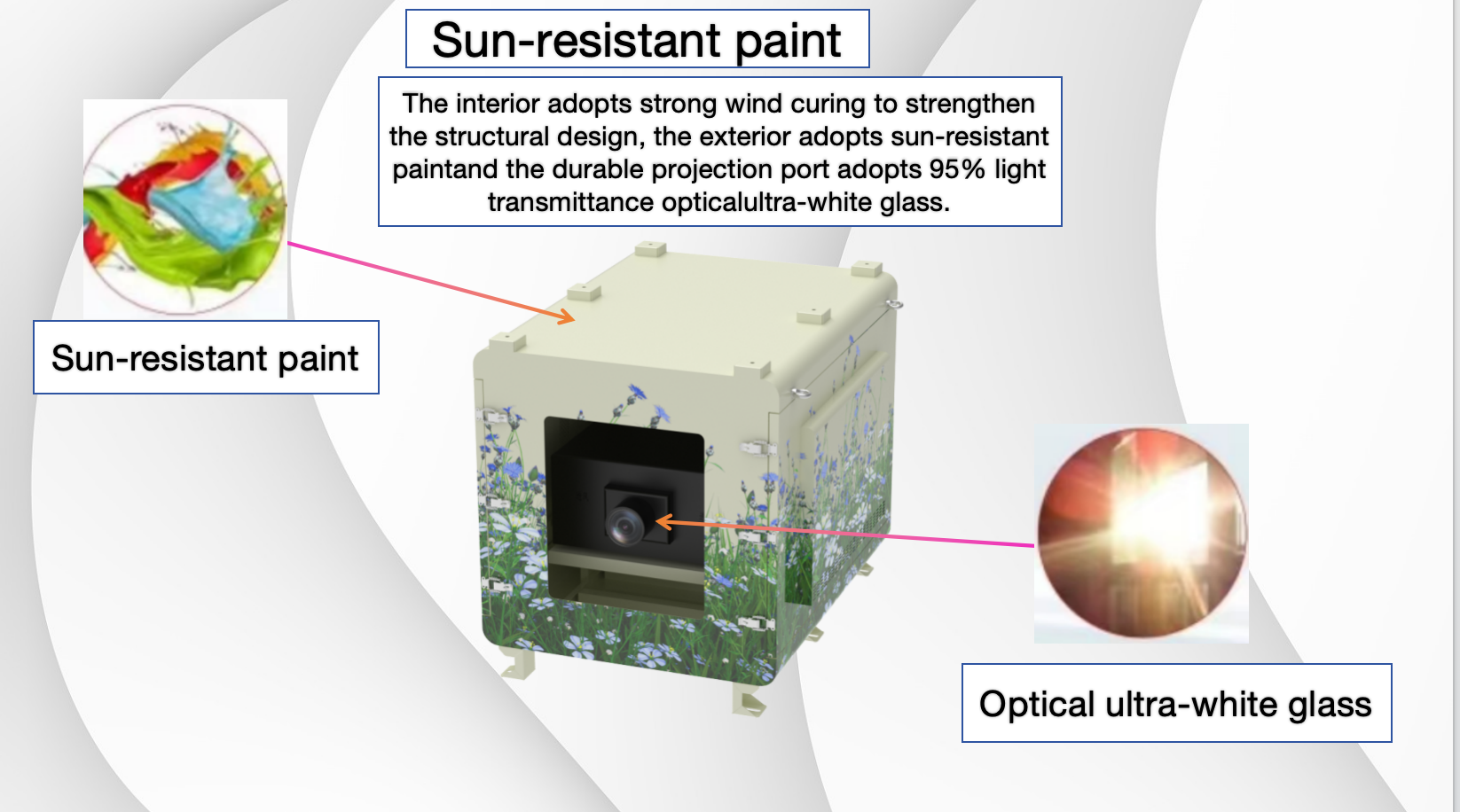 Sun-resistant paint

The interior adopts strong wind curing to strengthen the structural design, the exterior adopts sun-resistant paintand the durable projection port adopts 95% light transmittance opticalultra-white glass.

Sun-resistant paint

Optical ultra-white glass